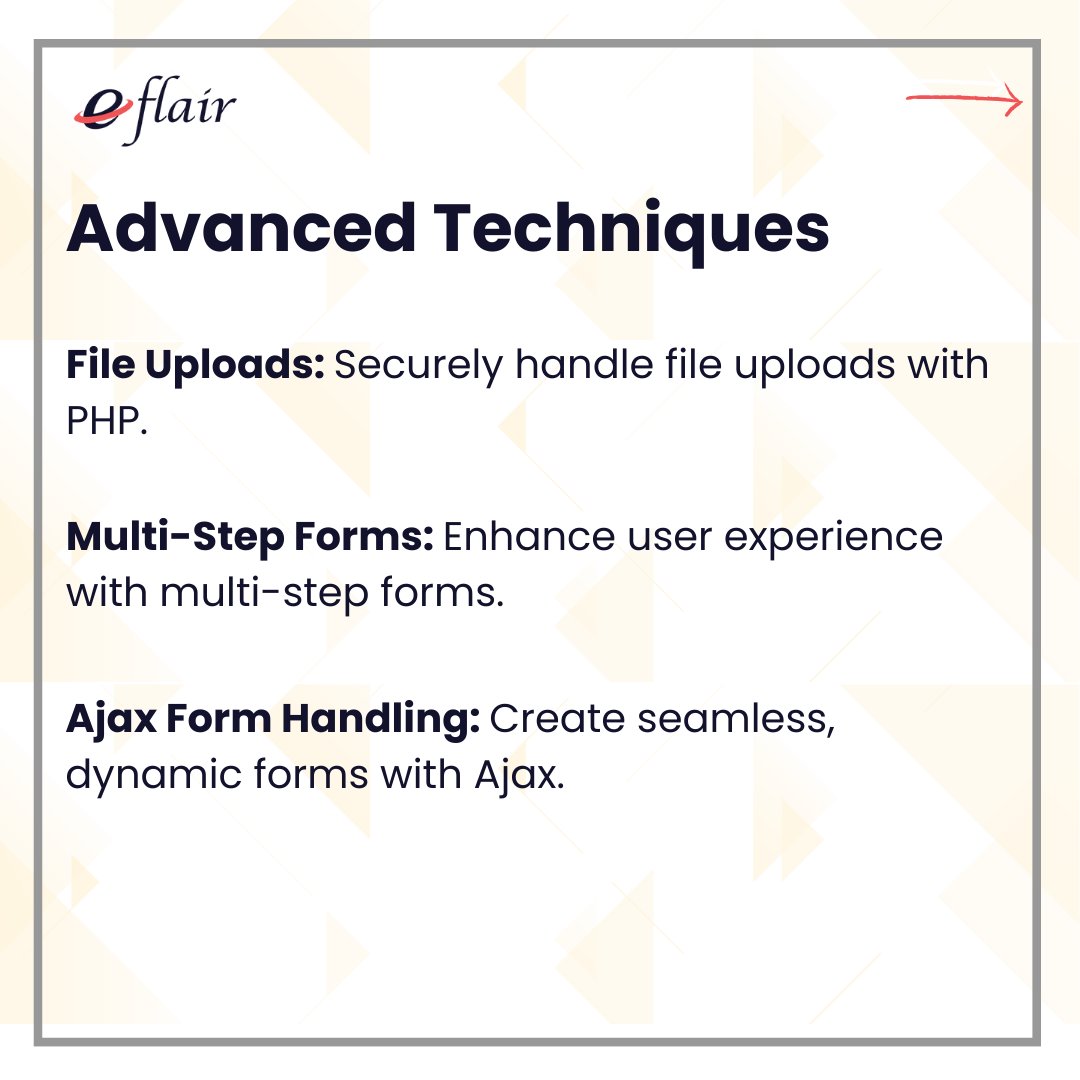 eflair

Advanced Techniques

File Uploads: Securely handle file uploads with PHP.

Multi-Step Forms: Enhance user experience with multi-step forms.

Ajax Form Handling: Create seamless, dynamic forms with Ajax.